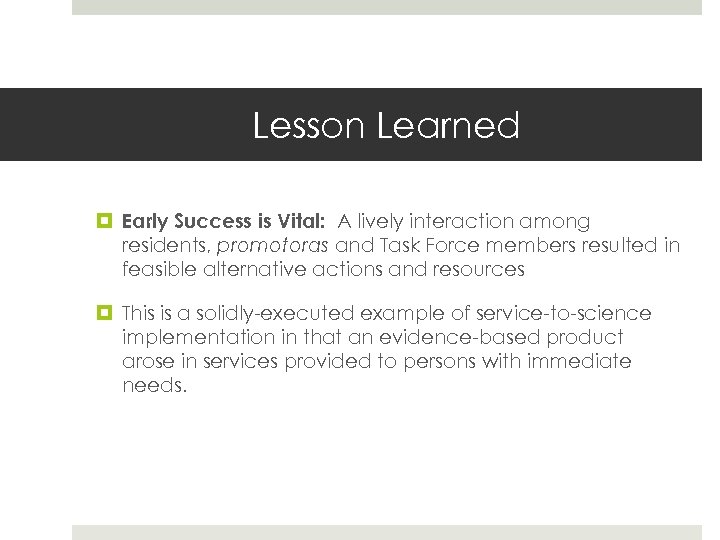 Lesson Learned

Early Success is Vital: A lively interaction among residents, promotoras and Task Force members resulted in feasible alternative actions and resources

This is a solidly-executed example of service-to-science implementation in that an evidence-based product arose in services provided to persons with immediate needs.